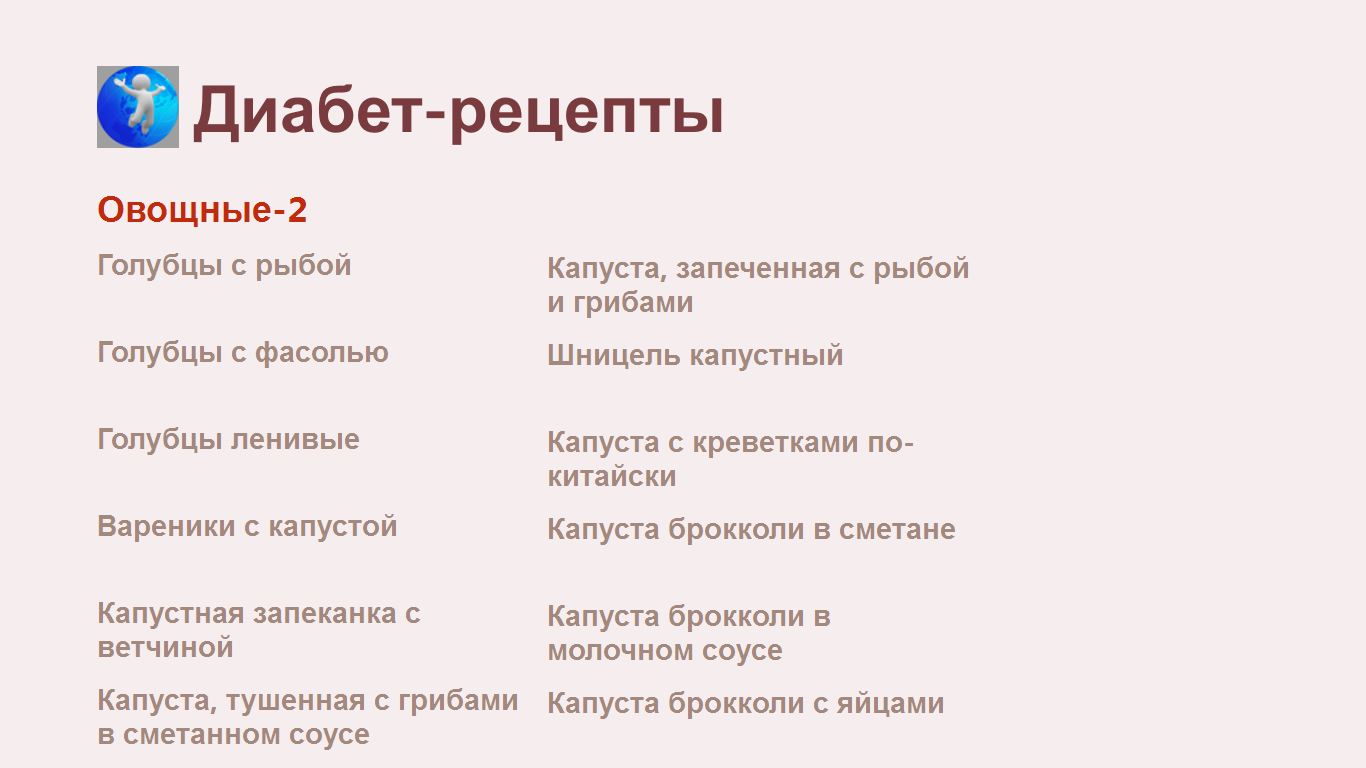 Диабет-рецепты

Овощные-2

Голубцы с рыбой

Голубцы с фасолью

Голубцы ленивые

Вареники с капустой

Капустная запеканка с ветчиной

Капуста, тушенная с грибами в сметанном соусе

Капуста, запеченная с рыбой и грибами

Шницель капустный

Капуста с креветками по-китайски

Капуста брокколи в сметане

Капуста брокколи в молочном соусе

Капуста брокколи с яйцами